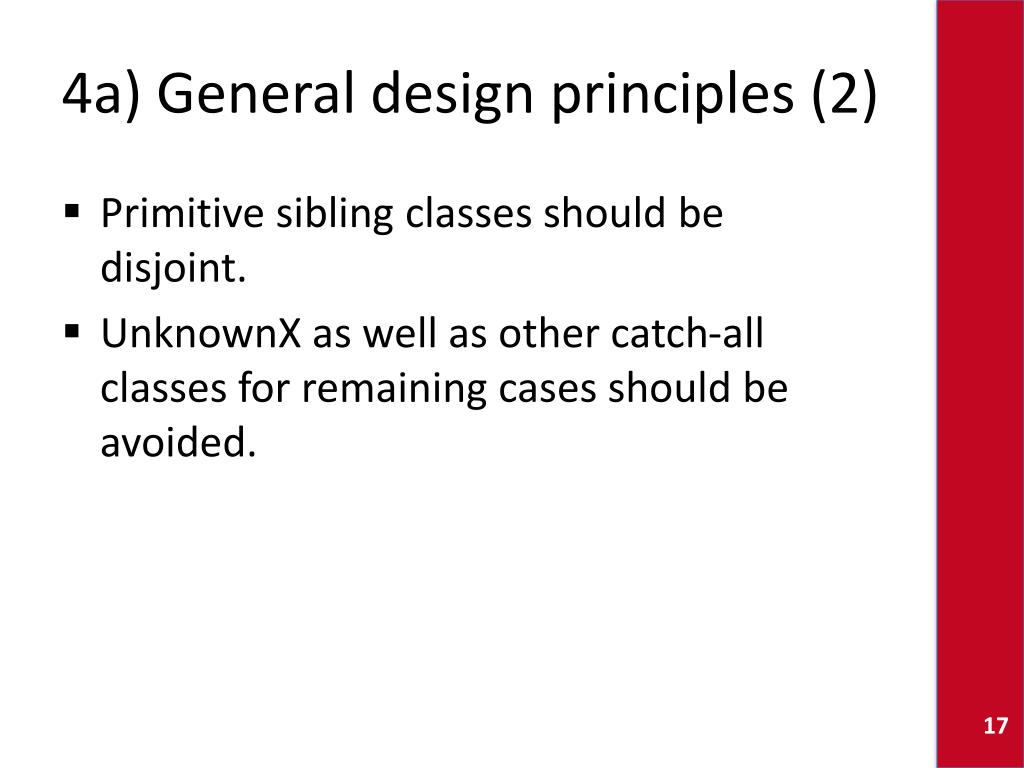 4a) General design principles (2)

▪ Primitive sibling classes should be disjoint.

▪ UnknownX as well as other catch-all classes for remaining cases should be avoided.

17